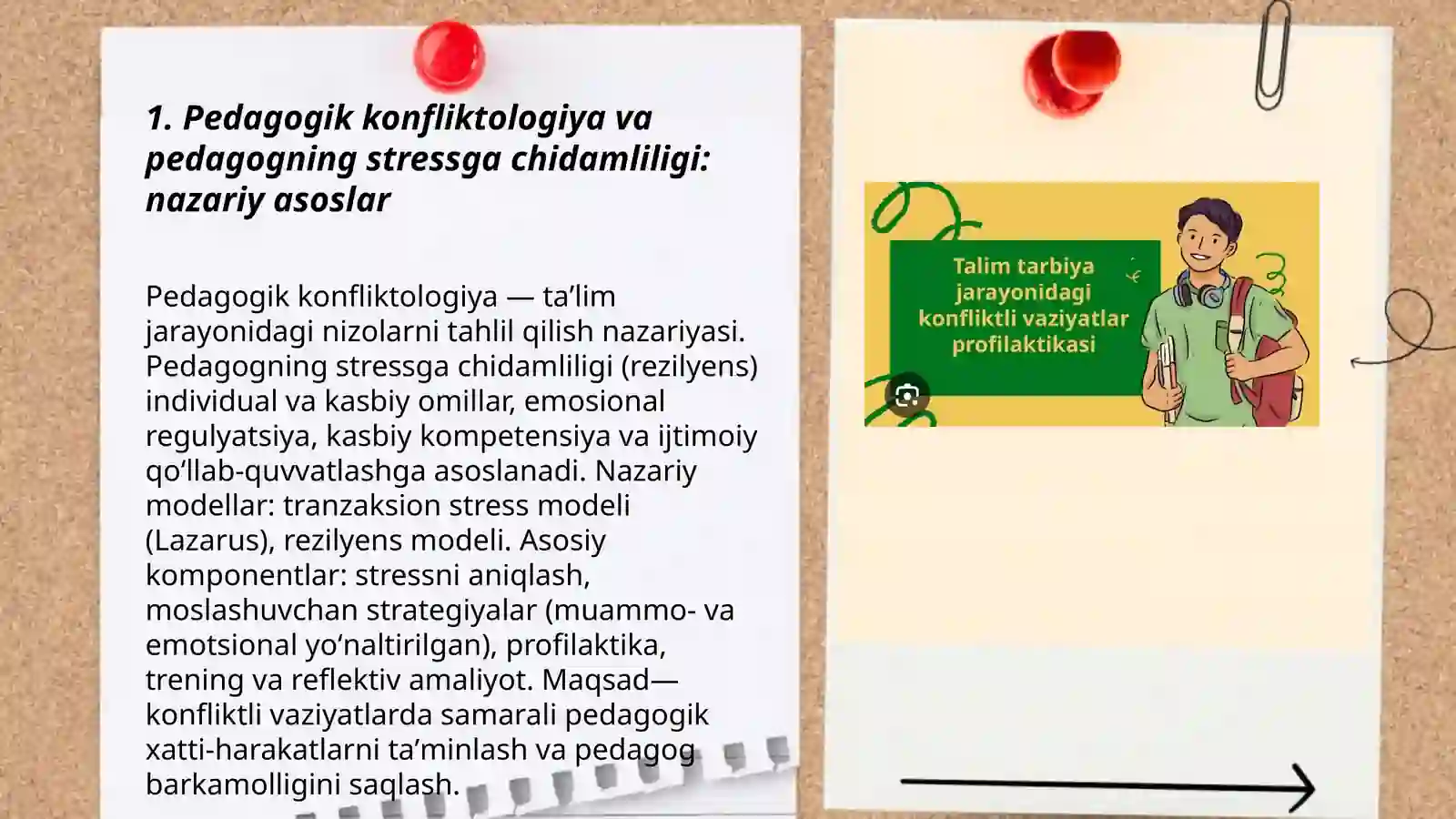 1. Pedagogik konfliktologiya va pedagogning stressga chidamliligi: nazariy asoslar

Pedagogik konfliktologiya — ta’lim jarayonidagi nizolarni tahlil qilish nazariyasi. Pedagogning stressga chidamliligi (rezilyens) individual va kasbiy omillar, emosional regulyatsiya, kasbiy kompetensiya va ijtimoiy qo‘llab-quvvatlashga asoslanadi. Nazariy modellar: tranzaksion stress modeli (Lazarus), rezilyens modeli. Asosiy komponentlar: stressni aniqlash, moslashuvchan strategiyalar (muammo- va emotsional yo‘naltirilgan), profilaktika, trening va reflektiv amaliyot. Maqsad— konfliktli vaziyatlarda samarali pedagogik xatti-harakatlarni ta’minlash va pedagog barkamolligini saqlash.

Talim tarbiya jarayonidagi konfliktli vaziyatlar profilaktikasi